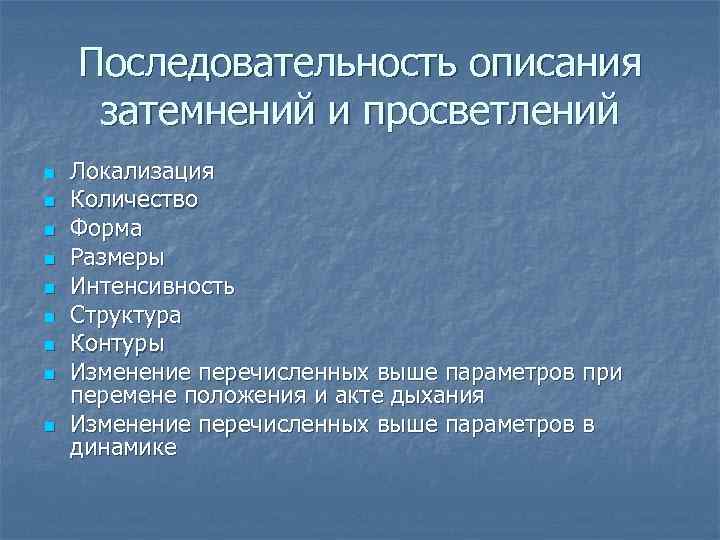 Последовательность описания затемнений и просветлений

- Локализация
- Количество
- Форма
- Размеры
- Интенсивность
- Структура
- Контуры
- Изменение перечисленных выше параметров при перемене положения и акте дыхания
- Изменение перечисленных выше параметров в динамике